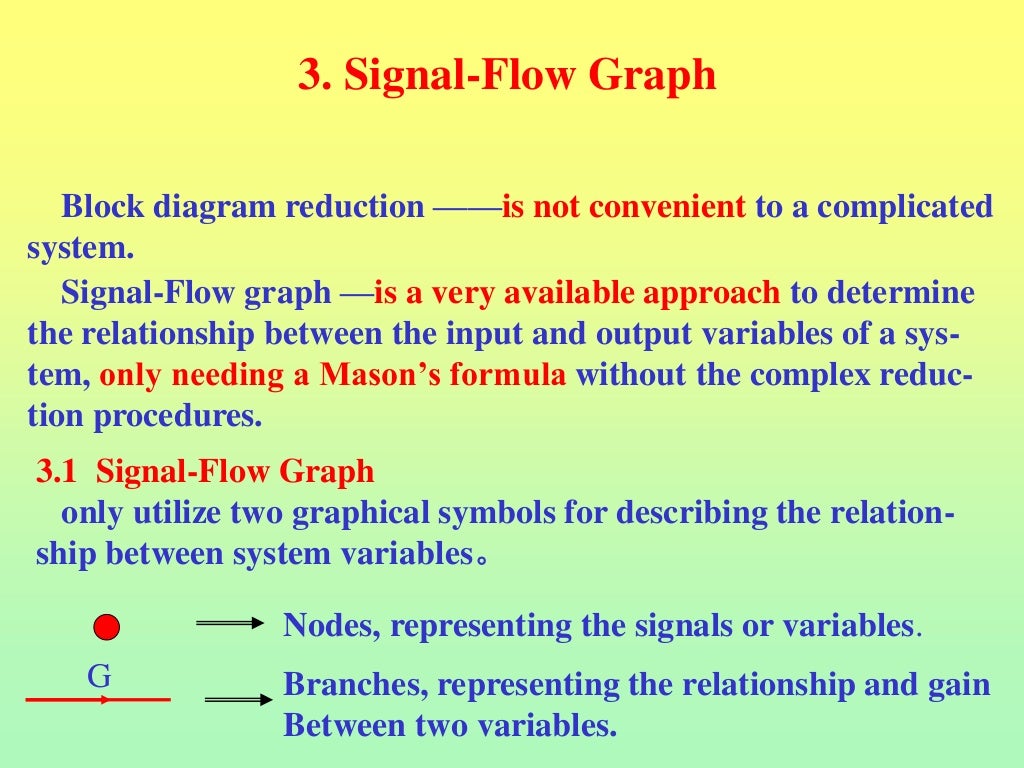 3. Signal-Flow Graph

Block diagram reduction ——is not convenient to a complicated system.

Signal-Flow graph —is a very available approach to determine the relationship between the input and output variables of a system, only needing a Mason's formula without the complex reduction procedures.

3.1 Signal-Flow Graph

only utilize two graphical symbols for describing the relationship between system variables。

Nodes, representing the signals or variables.

G

Branches, representing the relationship and gain Between two variables.